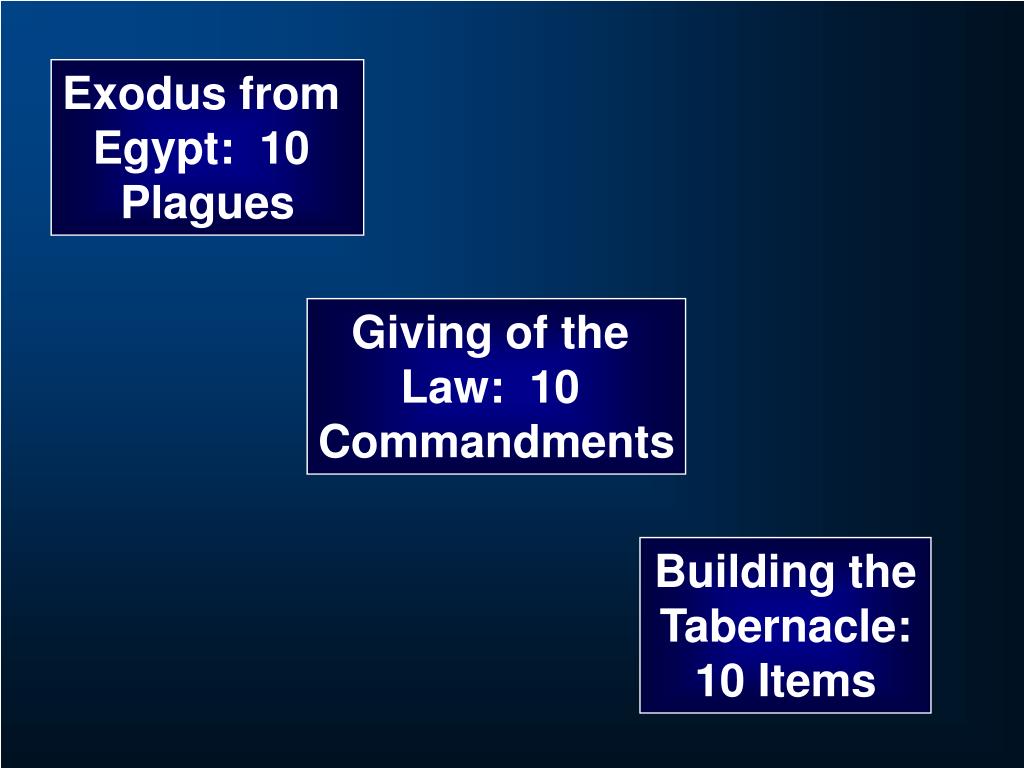 Exodus from Egypt: 10 Plagues

Giving of the Law: 10 Commandments

Building the Tabernacle: 10 Items